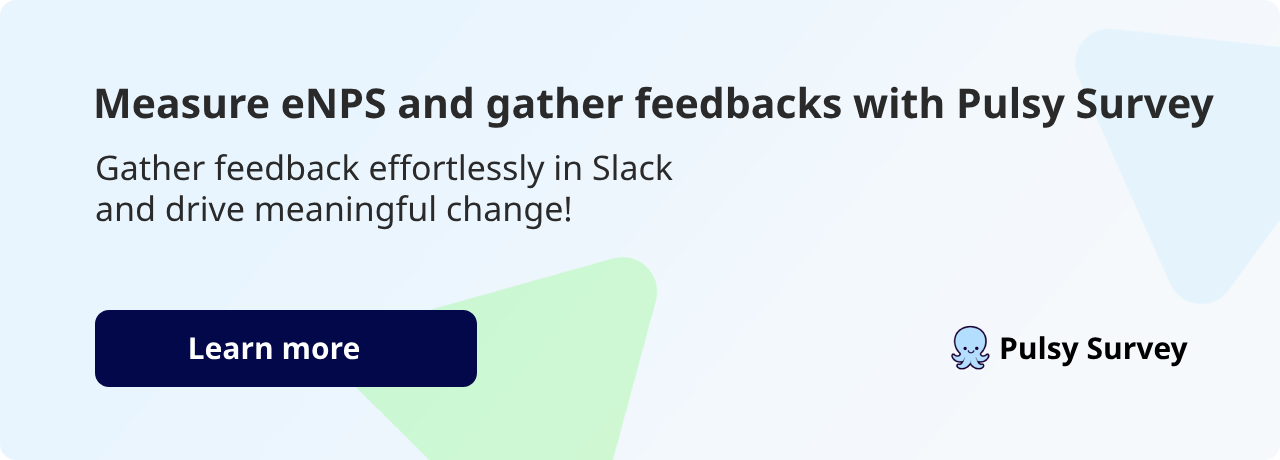 Measure eNPS and gather feedbacks with Pulsy Survey

Gather feedback effortlessly in Slack
and drive meaningful change!

Learn more

Pulsy Survey